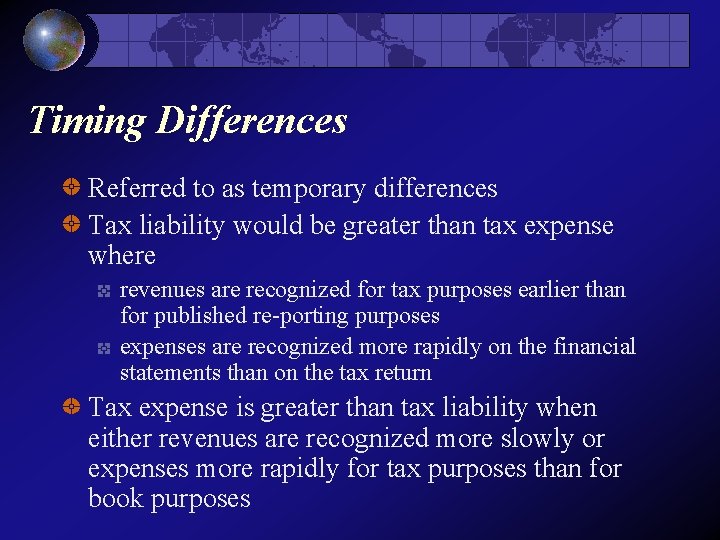 Timing Differences

Referred to as temporary differences

Tax liability would be greater than tax expense where

revenues are recognized for tax purposes earlier than for published re-porting purposes

expenses are recognized more rapidly on the financial statements than on the tax return

Tax expense is greater than tax liability when either revenues are recognized more slowly or expenses more rapidly for tax purposes than for book purposes